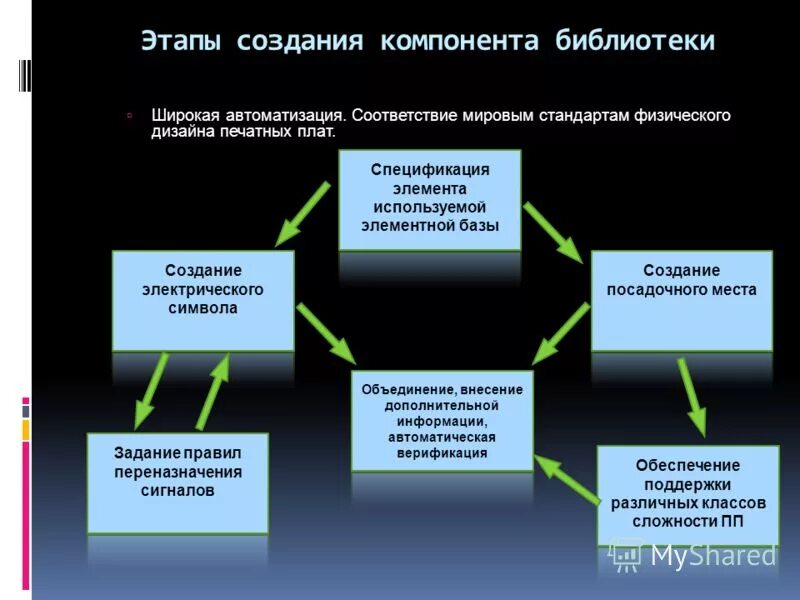 Этапы создания компонента библиотеки

Широкая автоматизация. Соответствие мировым стандартам физического дизайна печатных плат.

Спецификация элемента используемой элементной базы

Создание электрического символа

Создание посадочного места

Объединение, внесение дополнительной информации, автоматическая верификация

Задание правил переназначения сигналов

Обеспечение поддержки различных классов сложности ПП

MyShared